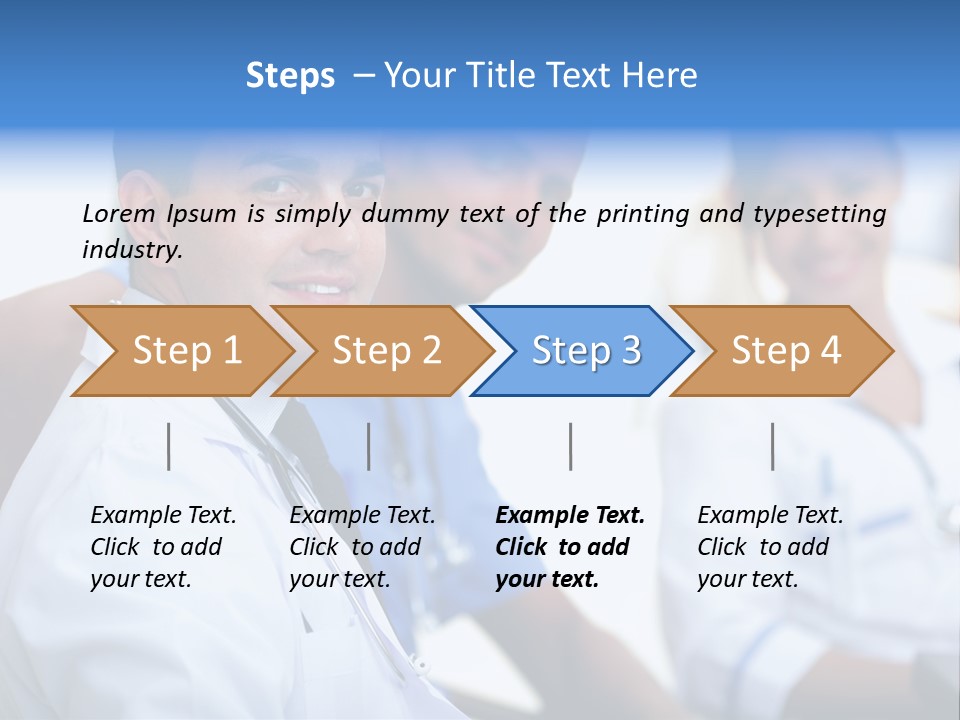 Steps – Your Title Text Here

Lorem Ipsum is simply dummy text of the printing and typesetting industry.

Step 1

Step 2

Step 3

Step 4

Example Text. Click to add your text.

Example Text. Click to add your text.

Example Text. Click to add your text.

Example Text. Click to add your text.